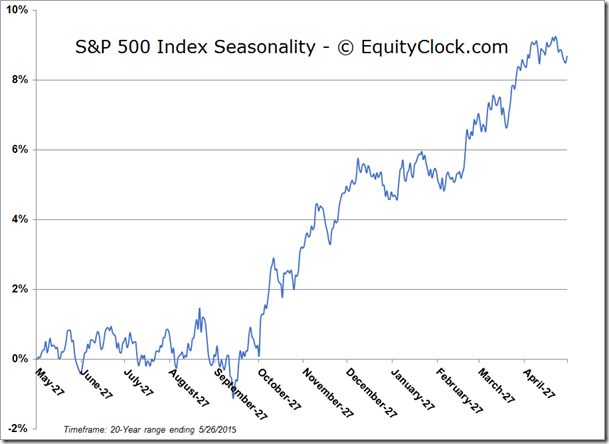 S&P 500 Index Seasonality - © EquityClock.com

10%
8%
6%
4%
2%
0%
-2%

May-27
June-27
July-27
August-27
September-27
October-27
November-27
December-27
January-27
February-27
March-27
April-27

Timeframe: 20-Year range ending 5/26/2015